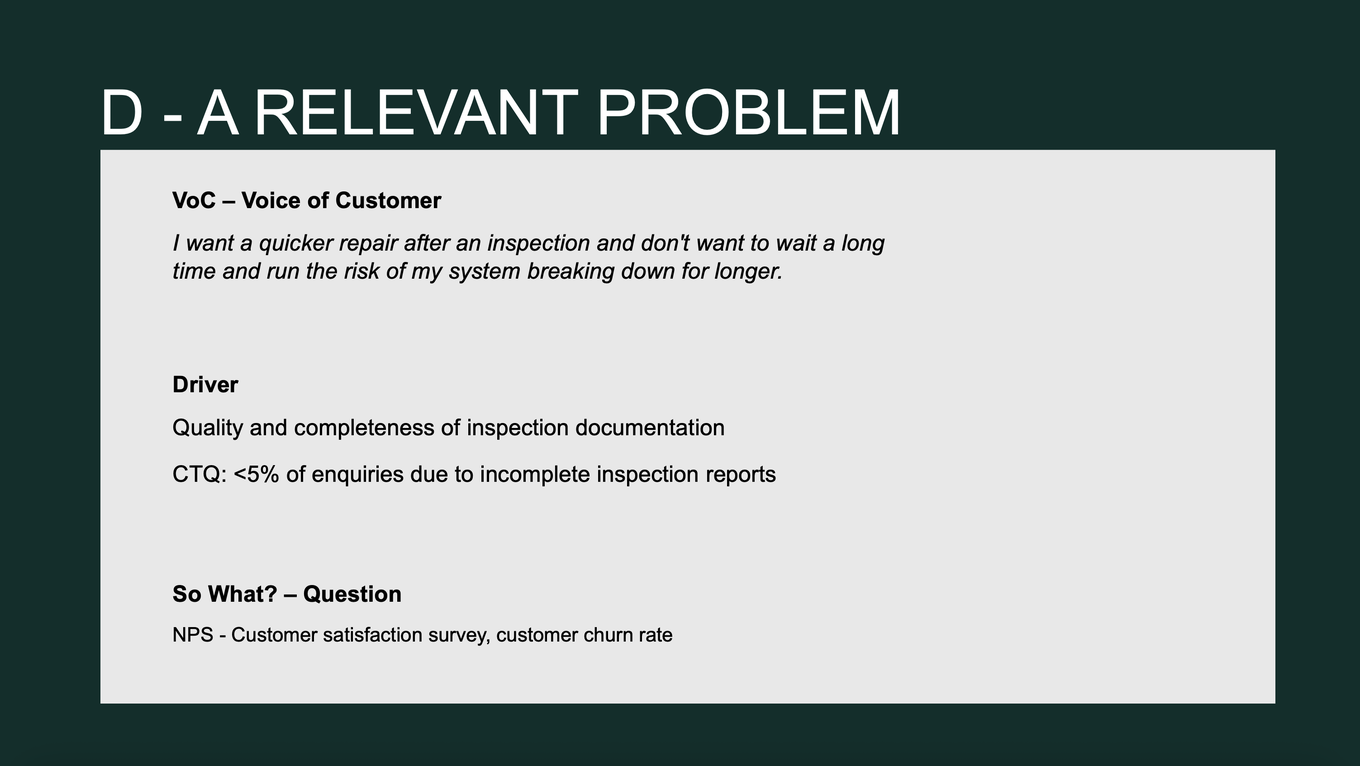 D - A RELEVANT PROBLEM

VoC – Voice of Customer

I want a quicker repair after an inspection and don't want to wait a long time and run the risk of my system breaking down for longer.

Driver

Quality and completeness of inspection documentation

CTQ: <5% of enquiries due to incomplete inspection reports

So What? – Question

NPS - Customer satisfaction survey, customer churn rate